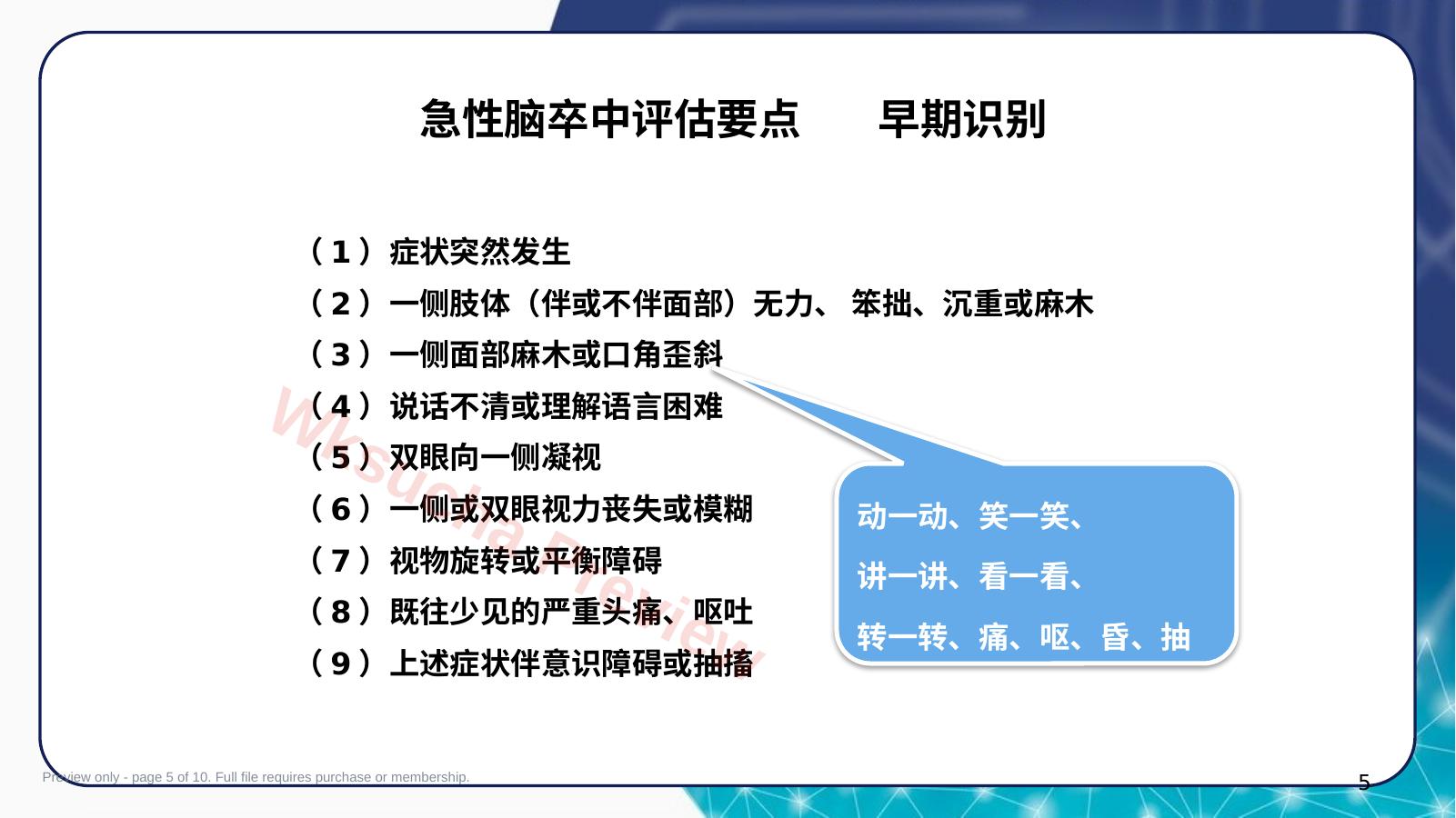 急性脑卒中评估要点　　早期识别

（1）症状突然发生
（2）一侧肢体（伴或不伴面部）无力、 笨拙、沉重或麻木
（3）一侧面部麻木或口角歪斜
（4）说话不清或理解语言困难
（5）双眼向一侧凝视
（6）一侧或双眼视力丧失或模糊
（7）视物旋转或平衡障碍
（8）既往少见的严重头痛、呕吐
（9）上述症状伴意识障碍或抽搐

动一动、笑一笑、
讲一讲、看一看、
转一转、痛、呕、昏、抽

Wksucha Preview

Preview only - page 5 of 10. Full file requires purchase or membership.

5